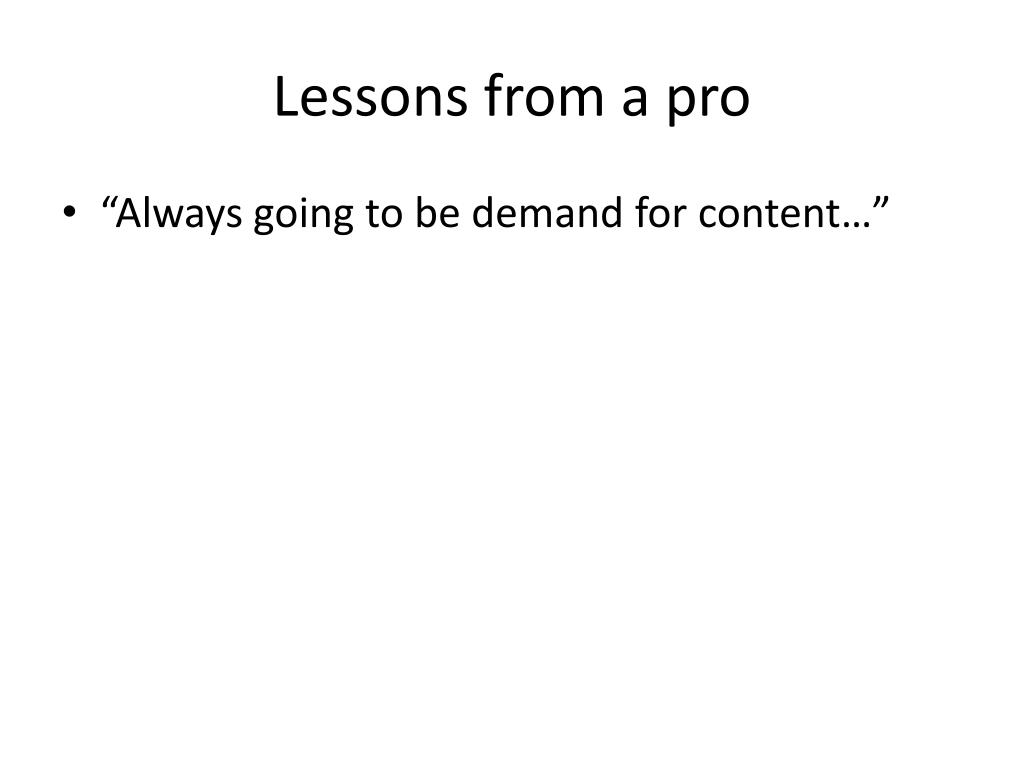 Lessons from a pro

• “Always going to be demand for content…”